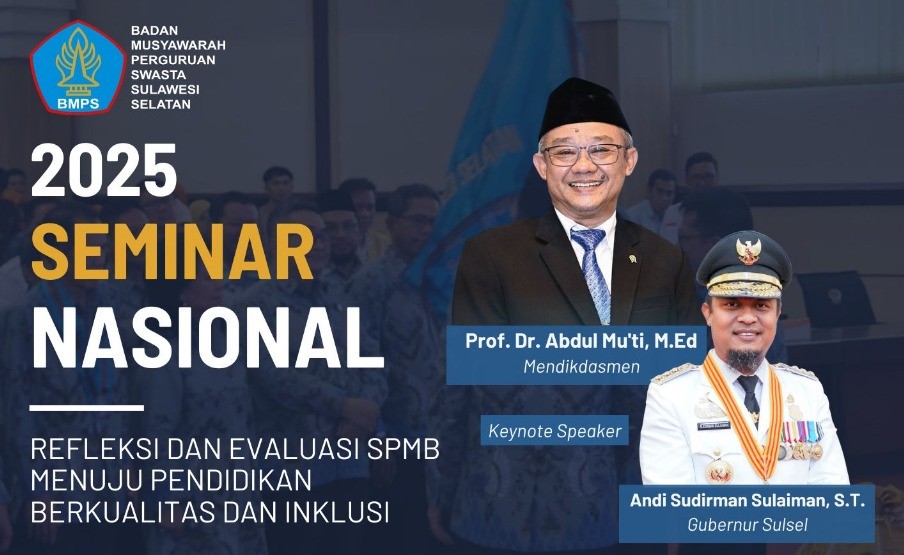 BMPS

BADAN MUSYAWARAH PERGURUAN SWASTA SULAWESI SELATAN

2025
SEMINAR
NASIONAL

REFLEKSI DAN EVALUASI SPMB MENUJU PENDIDIKAN BERKUALITAS DAN INKLUSI

Prof. Dr. Abdul Mu'ti, M.Ed
Mendikdasmen

Keynote Speaker

Andi Sudirman Sulaiman, S.T.
Gubernur Sulsel